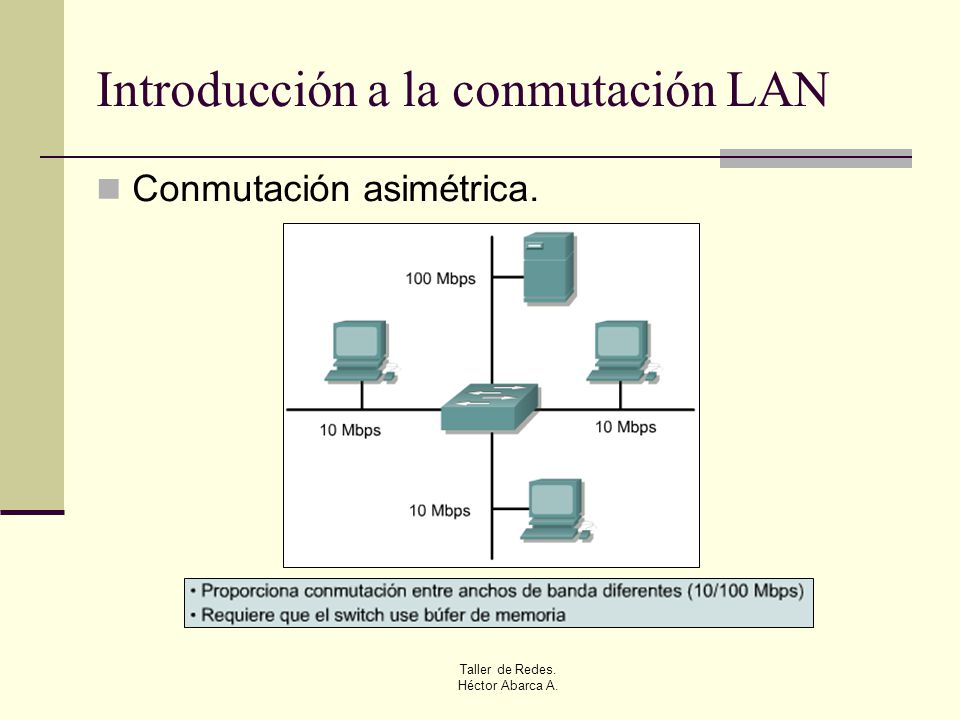 Introducción a la conmutación LAN

Conmutación asimétrica.

100 Mbps

10 Mbps

10 Mbps

10 Mbps

• Proporciona conmutación entre anchos de banda diferentes (10/100 Mbps)
• Requiere que el switch use búfer de memoria

Taller de Redes.
Héctor Abarca A.